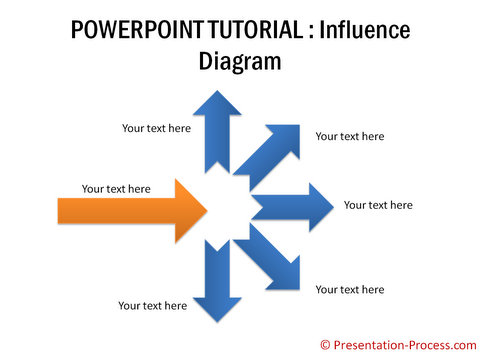 POWERPOINT TUTORIAL : Influence Diagram

Your text here

Your text here

Your text here

Your text here

Your text here

Your text here

© Presentation-Process.com